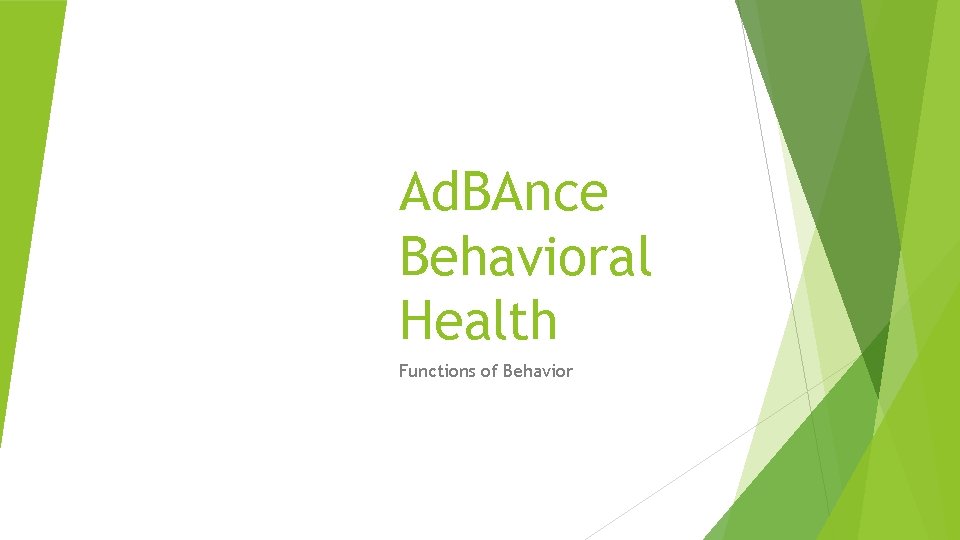 AdBAnce Behavioral Health

Functions of Behavior